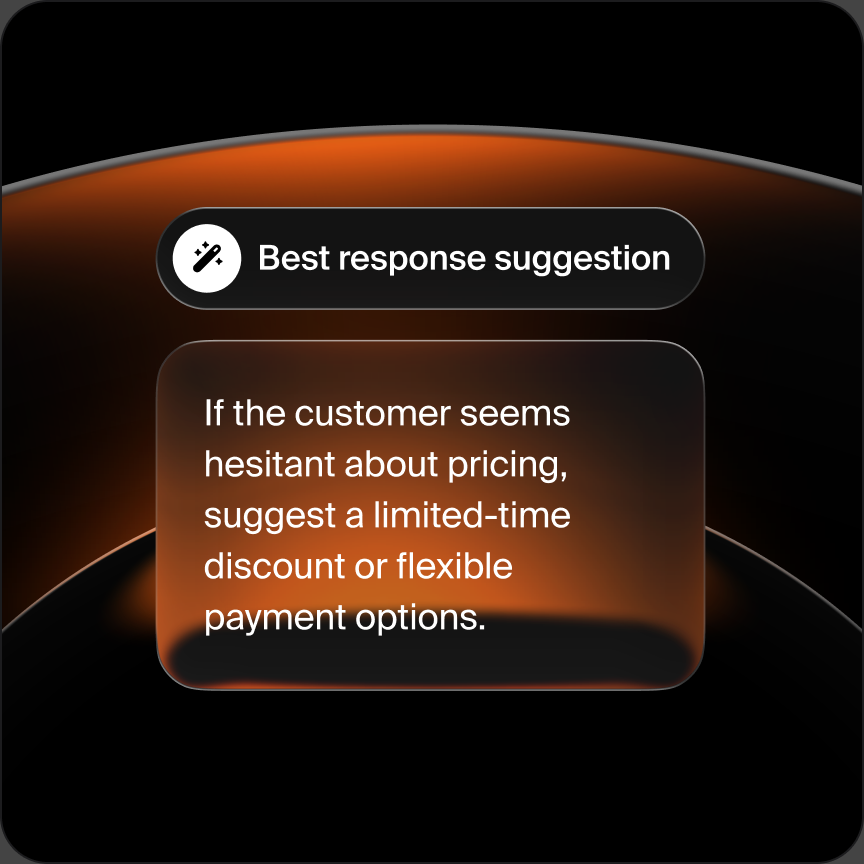 Best response suggestion

If the customer seems hesitant about pricing, suggest a limited-time discount or flexible payment options.